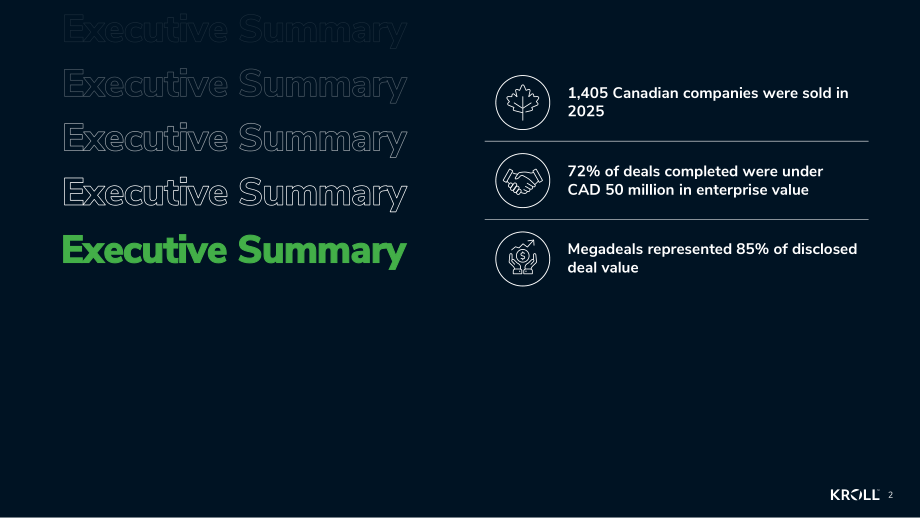 Executive Summary

Executive Summary

Executive Summary

Executive Summary

Executive Summary

1,405 Canadian companies were sold in 2025

72% of deals completed were under CAD 50 million in enterprise value

Megadeals represented 85% of disclosed deal value

KROLL 2